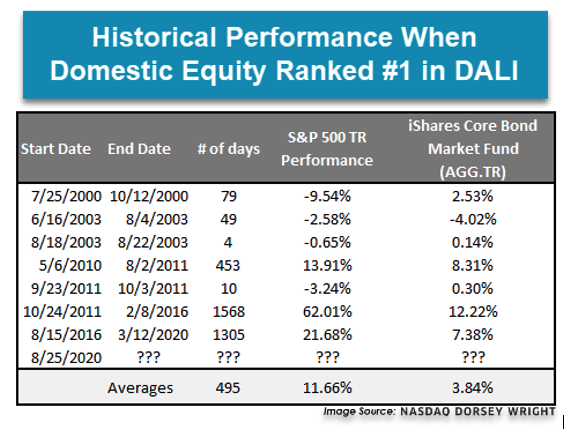 Historical Performance When Domestic Equity Ranked #1 in DALI

| Start Date | End Date | # of days | S&P 500 TR Performance | iShares Core Bond Market Fund (AGG.TR) |
|---|---|---|---|---|
| 7/25/2000 | 10/12/2000 | 79 | -9.54% | 2.53% |
| 6/16/2003 | 8/4/2003 | 49 | -2.58% | -4.02% |
| 8/18/2003 | 8/22/2003 | 4 | -0.65% | 0.14% |
| 5/6/2010 | 8/2/2011 | 453 | 13.91% | 8.31% |
| 9/23/2011 | 10/3/2011 | 10 | -3.24% | 0.30% |
| 10/24/2011 | 2/8/2016 | 1568 | 62.01% | 12.22% |
| 8/15/2016 | 3/12/2020 | 1305 | 21.68% | 7.38% |
| 8/25/2020 | ??? | ??? | ??? | ??? |
| | Averages | 495 | 11.66% | 3.84% |

Image Source: NASDAQ DORSEY WRIGHT